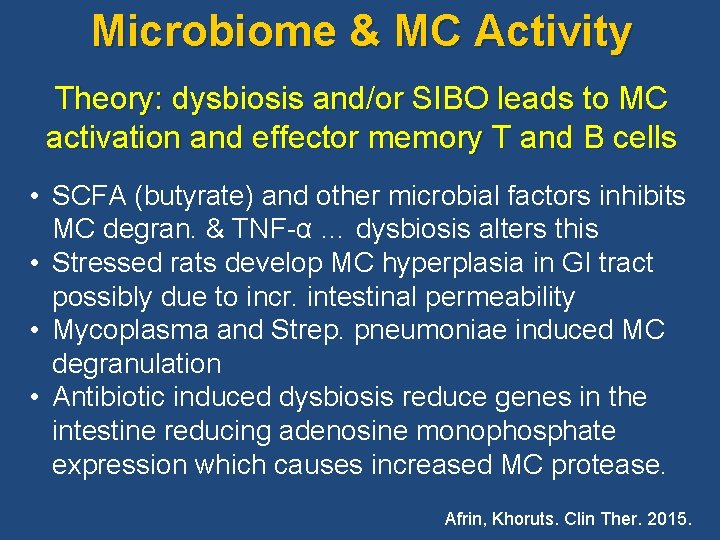 Microbiome & MC Activity

Theory: dysbiosis and/or SIBO leads to MC activation and effector memory T and B cells

• SCFA (butyrate) and other microbial factors inhibits MC degran. & TNF-α … dysbiosis alters this
• Stressed rats develop MC hyperplasia in GI tract possibly due to incr. intestinal permeability
• Mycoplasma and Strep. pneumoniae induced MC degranulation
• Antibiotic induced dysbiosis reduce genes in the intestine reducing adenosine monophosphate expression which causes increased MC protease.

Afrin, Khoruts. Clin Ther. 2015.